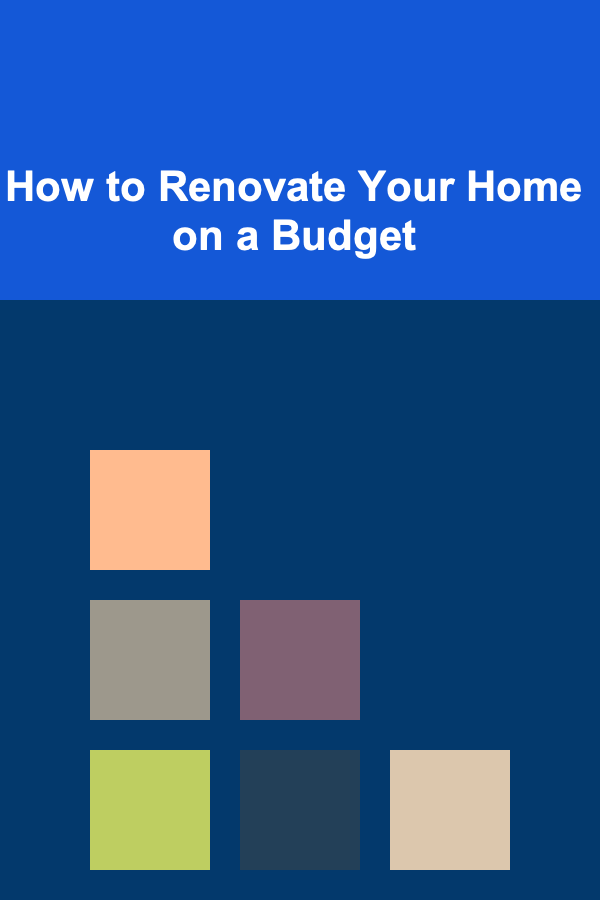 How to Renovate Your Home on a Budget